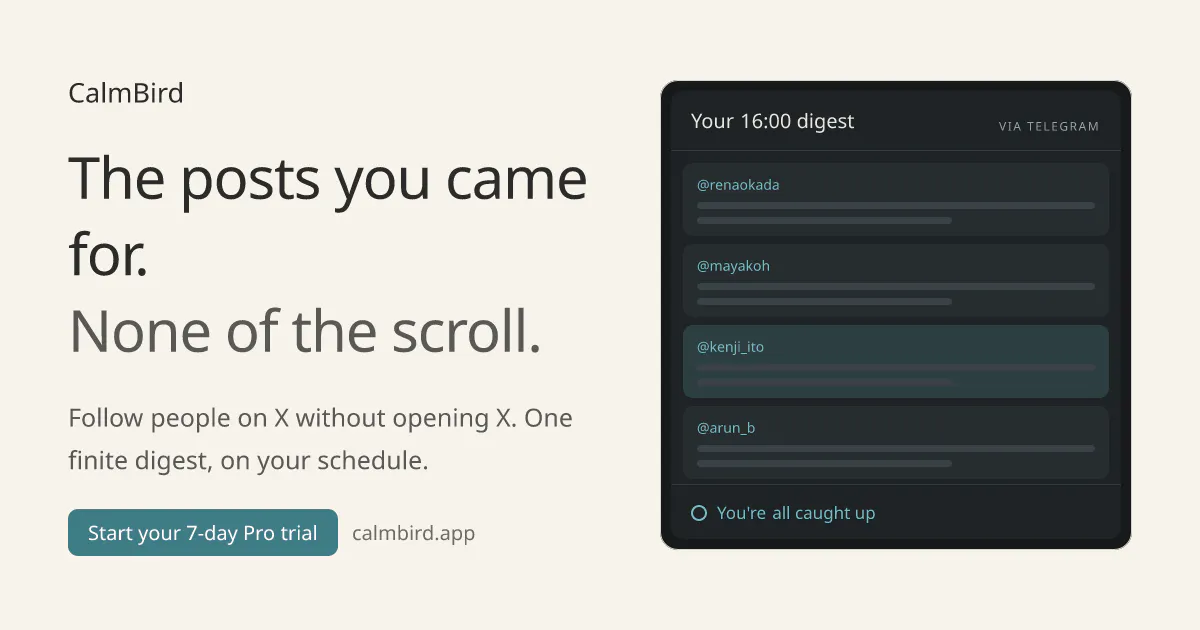 CalmBird

The posts you came for.
None of the scroll.

Follow people on X without opening X. One finite digest, on your schedule.

Start your 7-day Pro trial

calmbird.app

Your 16:00 digest

VIA TELEGRAM

@renaokada

@mayakoh

@kenji_ito

@arun_b

You're all caught up